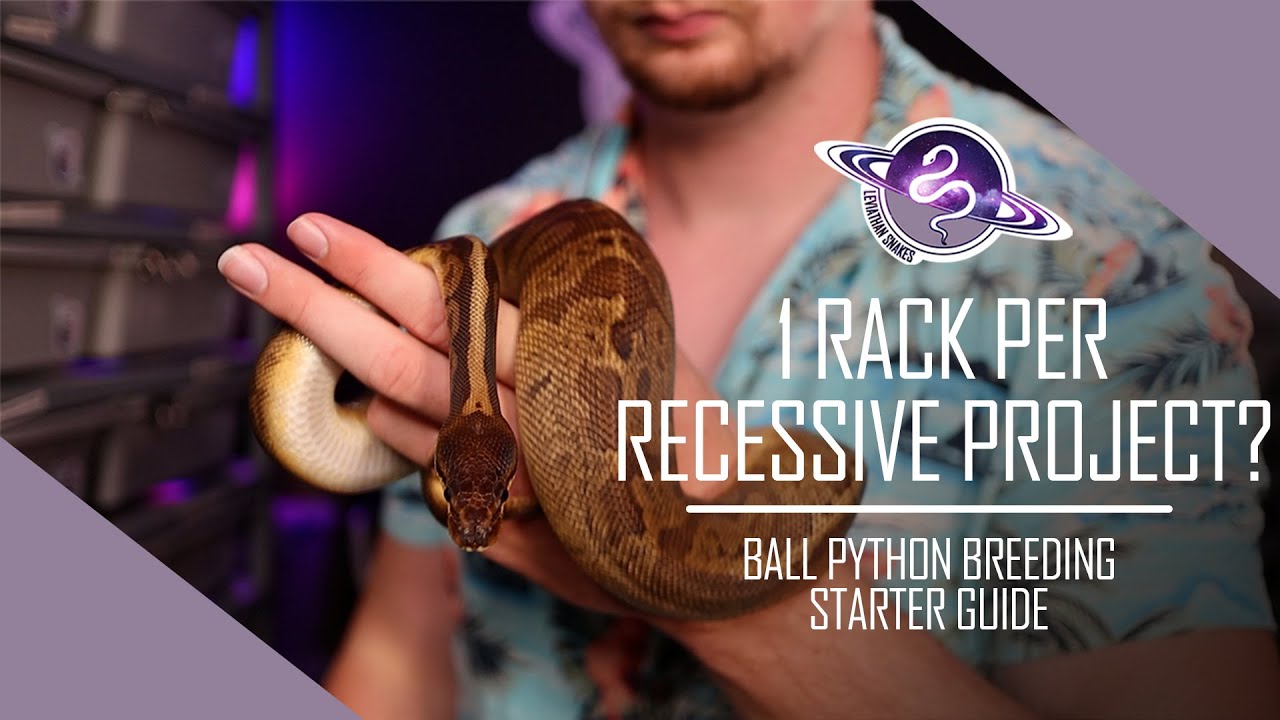 LEVIATHAN SNAKES

1 RACK PER RECESSIVE PROJECT?

BALL PYTHON BREEDING STARTER GUIDE